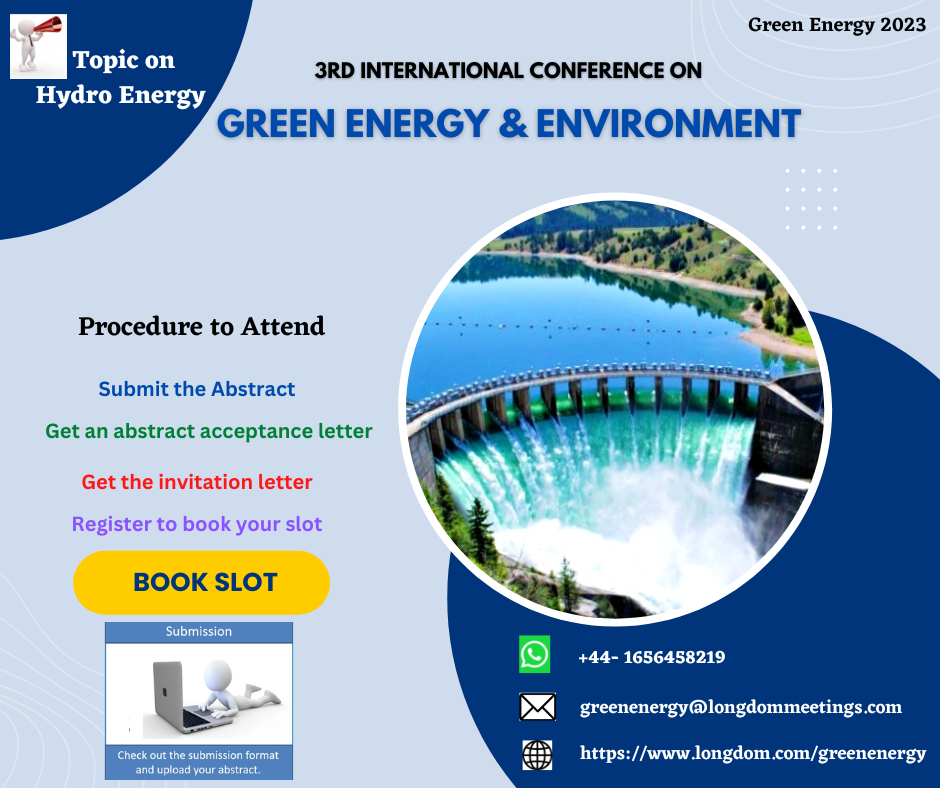 Topic on Hydro Energy

Green Energy 2023

3RD INTERNATIONAL CONFERENCE ON

GREEN ENERGY & ENVIRONMENT

Procedure to Attend

Submit the Abstract

Get an abstract acceptance letter

Get the invitation letter

Register to book your slot

BOOK SLOT

Submission

Check out the submission format and upload your abstract.

+44- 1656458219

greenenergy@longdommeetings.com

https://www.longdom.com/greenenergy